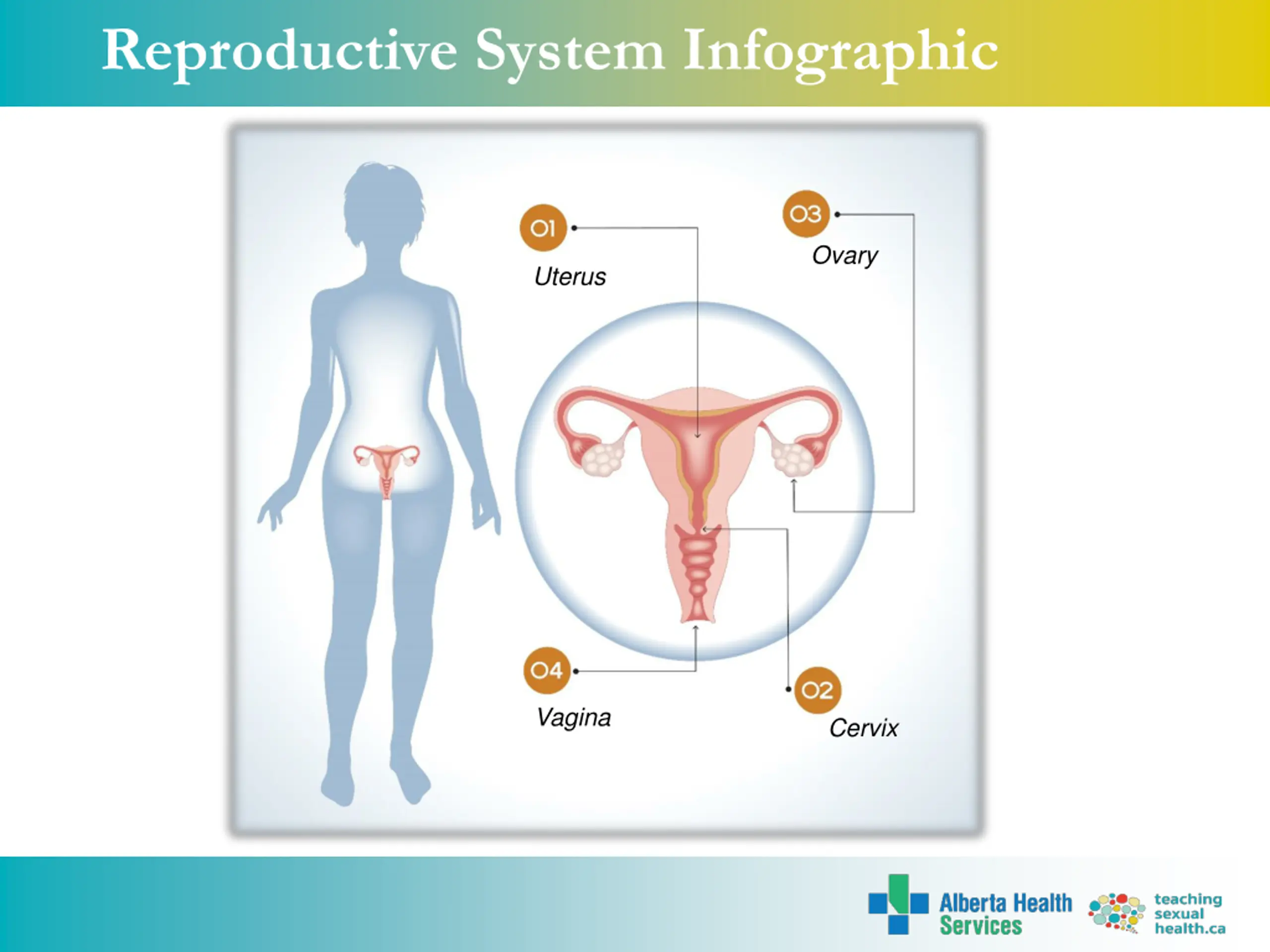 Reproductive System Infographic

01
Uterus

03
Ovary

04
Vagina

02
Cervix

Alberta Health Services

teaching sexual health.ca